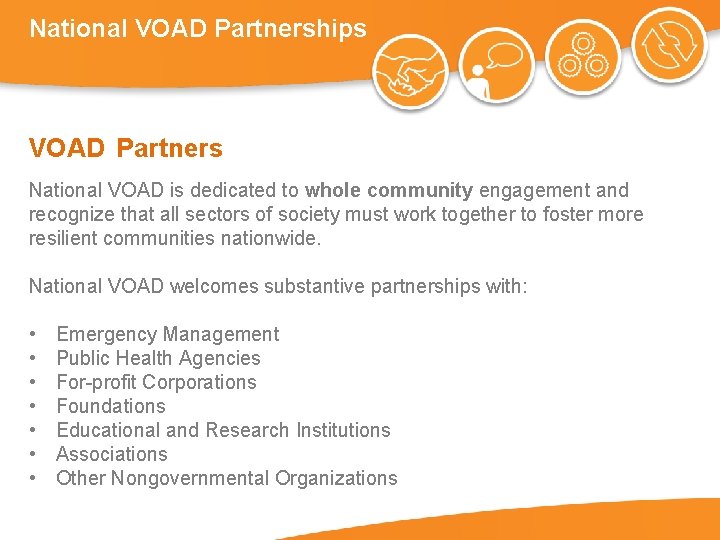 National VOAD Partnerships

VOAD Partners

National VOAD is dedicated to whole community engagement and recognize that all sectors of society must work together to foster more resilient communities nationwide.

National VOAD welcomes substantive partnerships with:

• Emergency Management
• Public Health Agencies
• For-profit Corporations
• Foundations
• Educational and Research Institutions
• Associations
• Other Nongovernmental Organizations